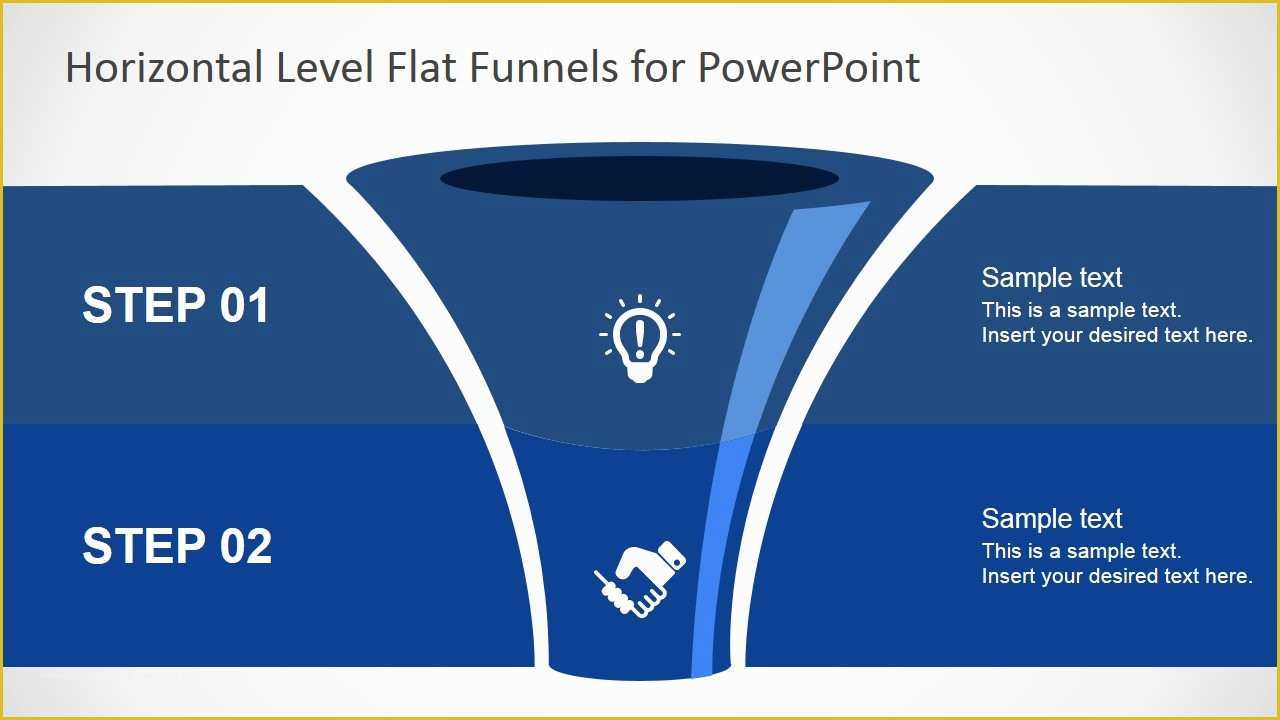 Horizontal Level Flat Funnels for PowerPoint

STEP 01

Sample text
This is a sample text.
Insert your desired text here.

STEP 02

Sample text
This is a sample text.
Insert your desired text here.